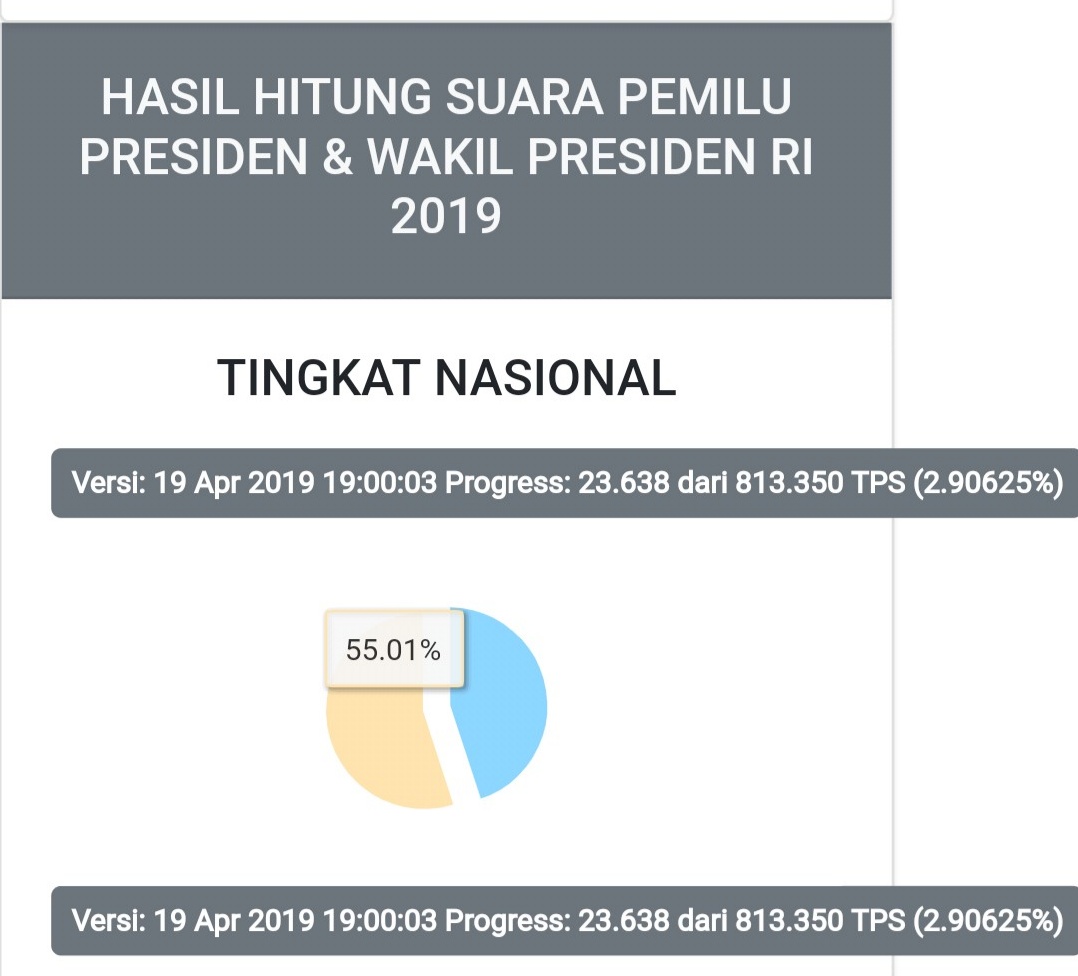 HASIL HITUNG SUARA PEMILU PRESIDEN & WAKIL PRESIDEN RI 2019

TINGKAT NASIONAL

Versi: 19 Apr 2019 19:00:03 Progress: 23.638 dari 813.350 TPS (2.90625%)

55.01%

Versi: 19 Apr 2019 19:00:03 Progress: 23.638 dari 813.350 TPS (2.90625%)